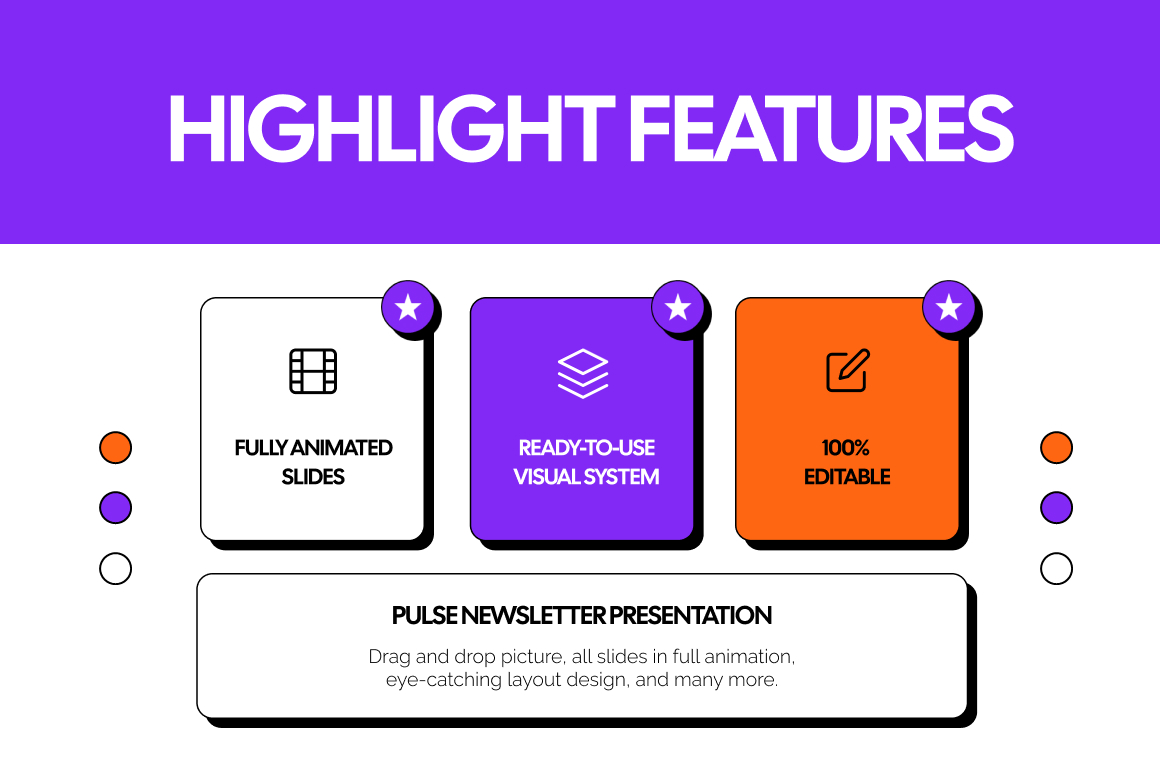 HIGHLIGHT FEATURES

FULLY ANIMATED SLIDES

READY-TO-USE VISUAL SYSTEM

100% EDITABLE

PULSE NEWSLETTER PRESENTATION

Drag and drop picture, all slides in full animation, eye-catching layout design, and many more.